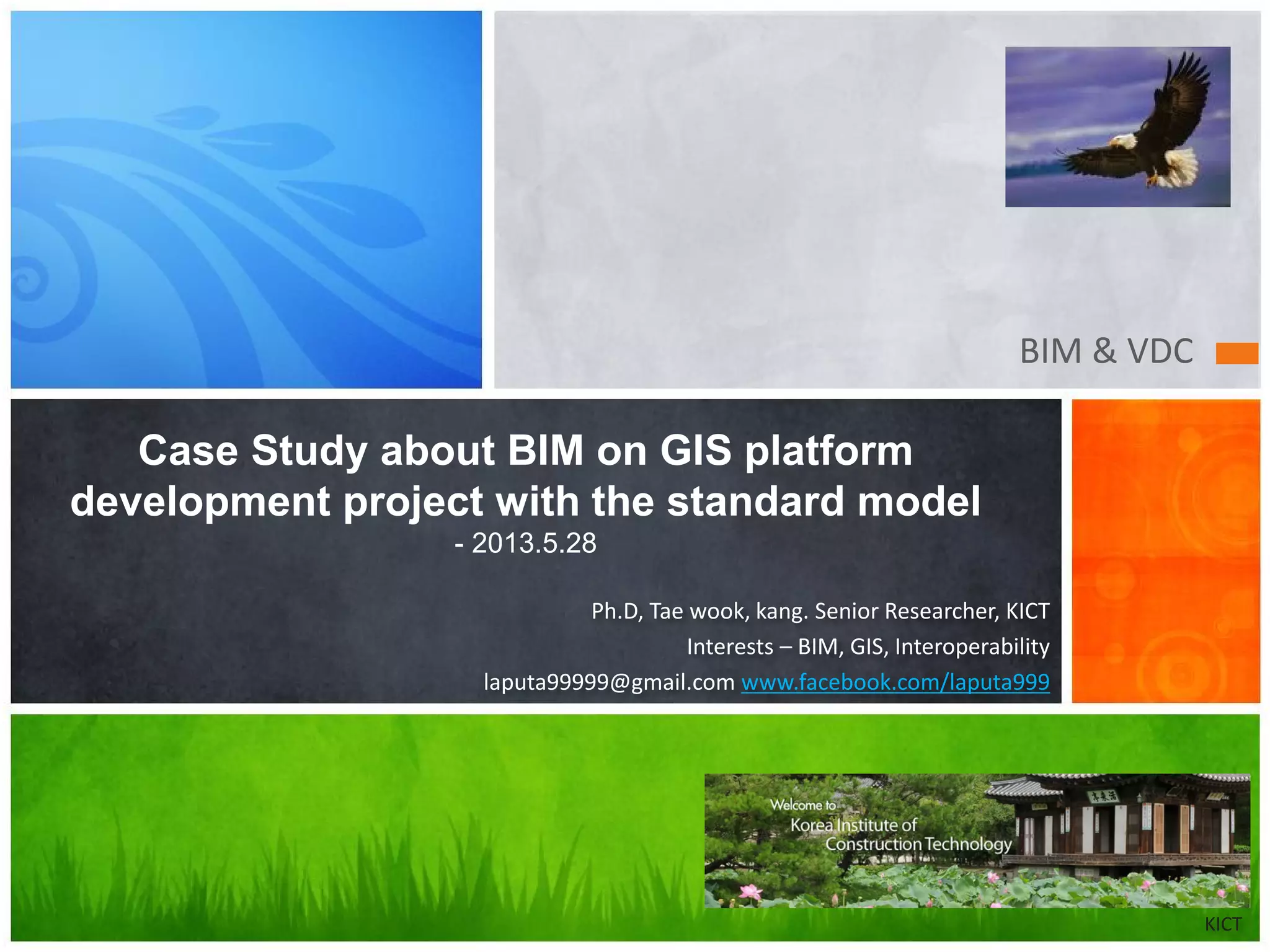 BIM & VDC

Case Study about BIM on GIS platform development project with the standard model
- 2013.5.28

Ph.D, Tae wook, kang. Senior Researcher, KICT
Interests – BIM, GIS, Interoperability
laputa99999@gmail.com www.facebook.com/laputa999

Welcome to
Korea Institute of
Construction Technology

KICT